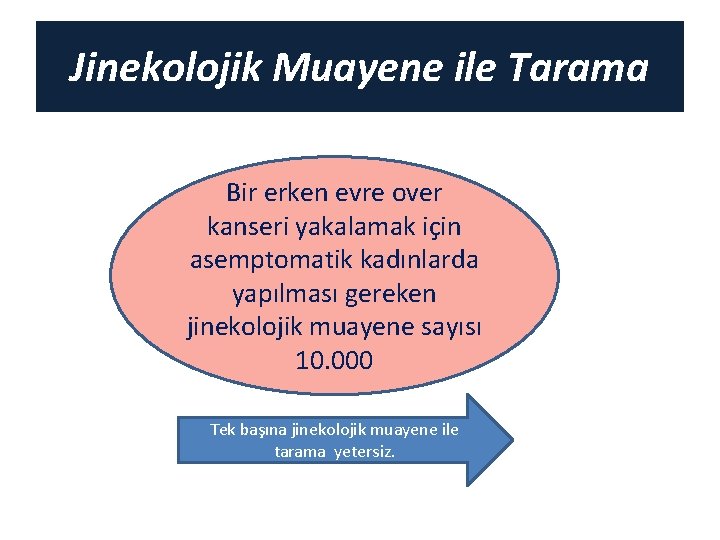 Jinekolojik Muayene ile Tarama

Bir erken evre over kanseri yakalamak için asemptomatik kadınlarda yapılması gereken jinekolojik muayene sayısı 10.000

Tek başına jinekolojik muayene ile tarama yetersiz.